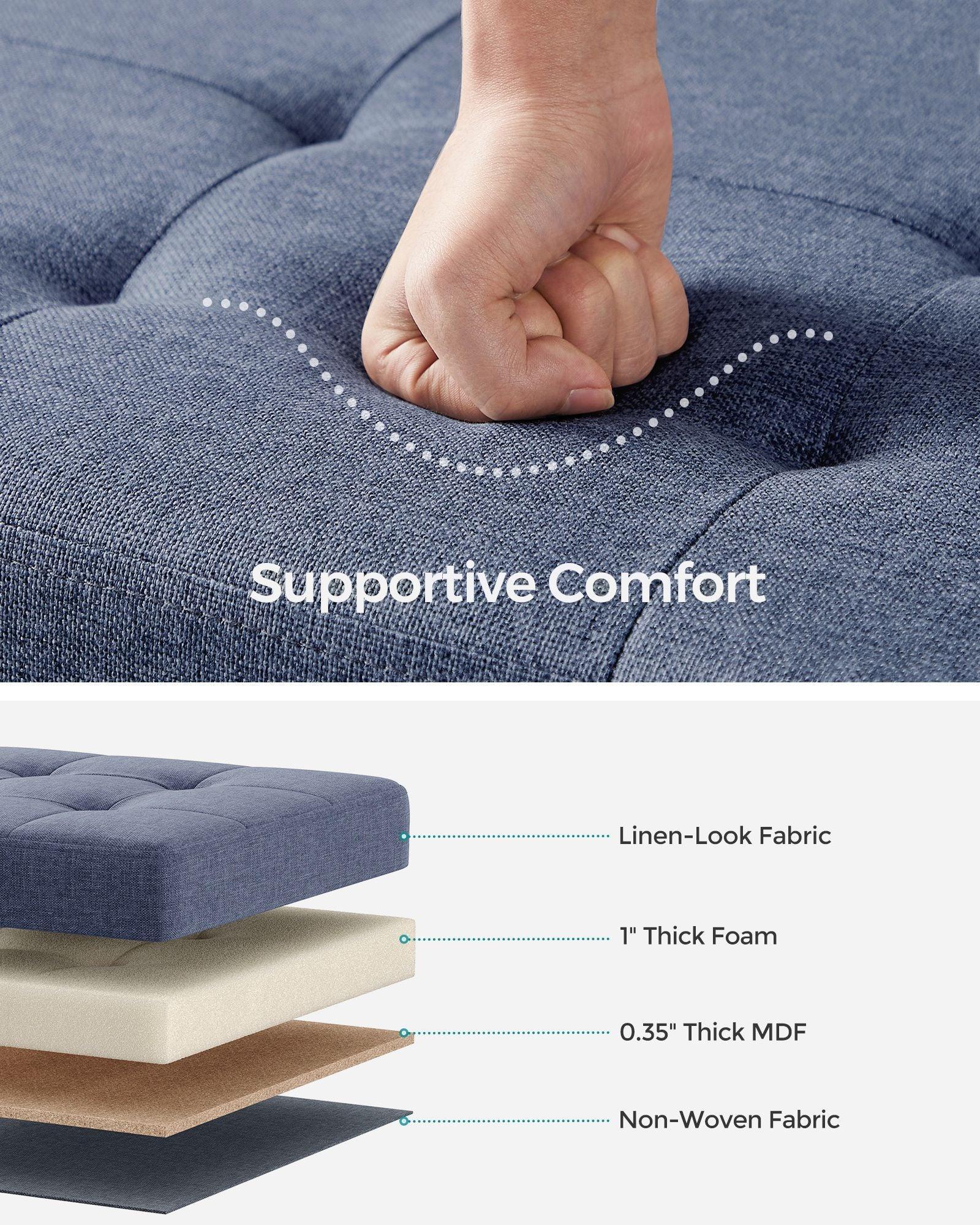 Supportive Comfort

Linen-Look Fabric

1" Thick Foam

0.35" Thick MDF

Non-Woven Fabric